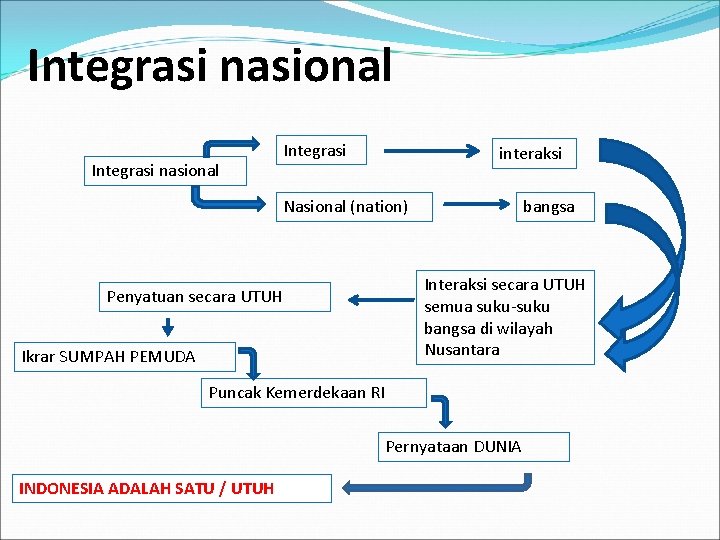 Integrasi nasional

Integrasi nasional

Integrasi

interaksi

Nasional (nation)

bangsa

Interaksi secara UTUH semua suku-suku bangsa di wilayah Nusantara

Penyatuan secara UTUH

Ikrar SUMPAH PEMUDA

Puncak Kemerdekaan RI

Pernyataan DUNIA

INDONESIA ADALAH SATU / UTUH